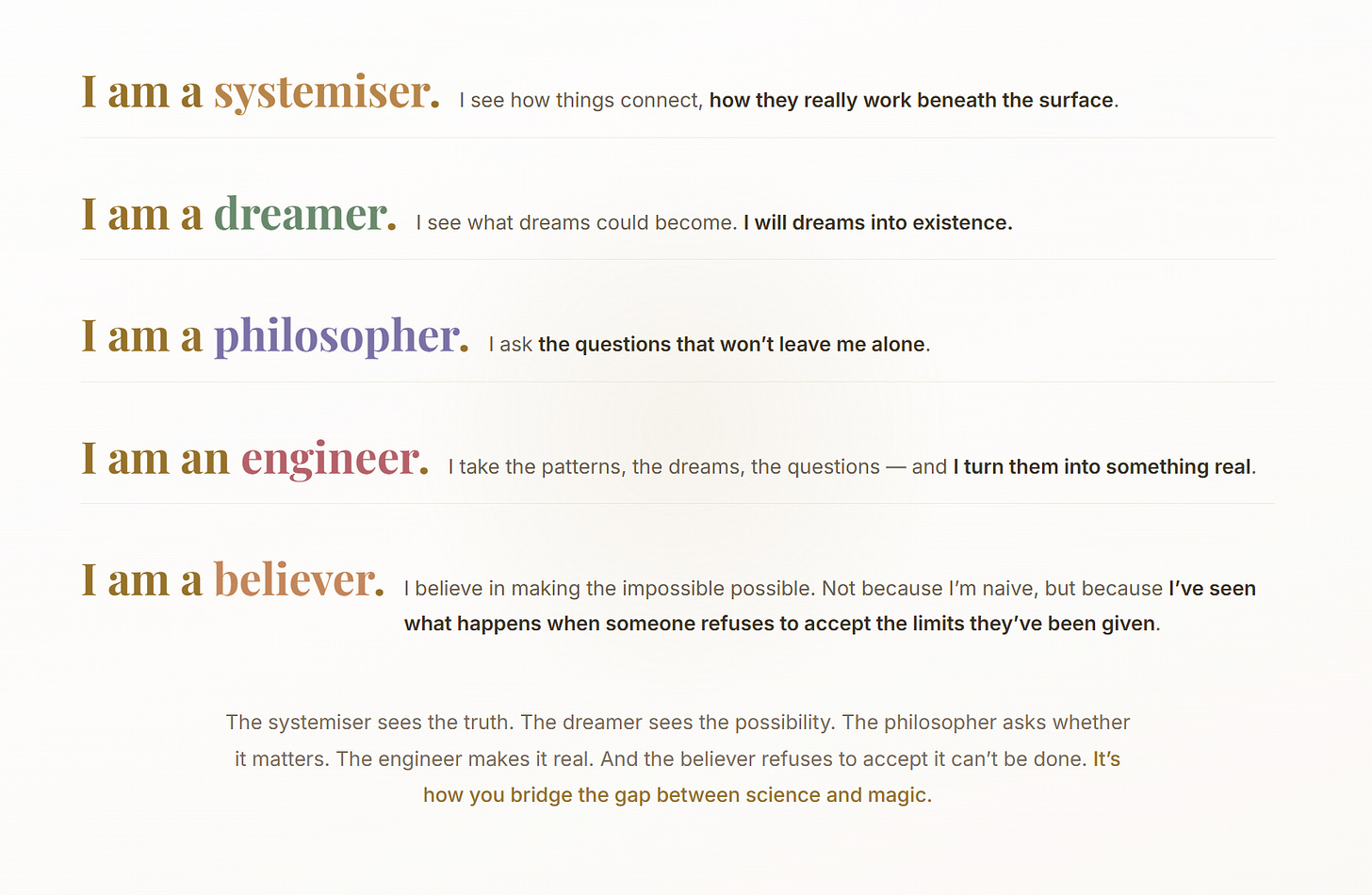 I am a systemiser. I see how things connect, how they really work beneath the surface.

I am a dreamer. I see what dreams could become. I will dreams into existence.

I am a philosopher. I ask the questions that won't leave me alone.

I am an engineer. I take the patterns, the dreams, the questions — and I turn them into something real.

I am a believer. I believe in making the impossible possible. Not because I'm naive, but because I've seen what happens when someone refuses to accept the limits they've been given.

The systemiser sees the truth. The dreamer sees the possibility. The philosopher asks whether it matters. The engineer makes it real. And the believer refuses to accept it can't be done. It's how you bridge the gap between science and magic.